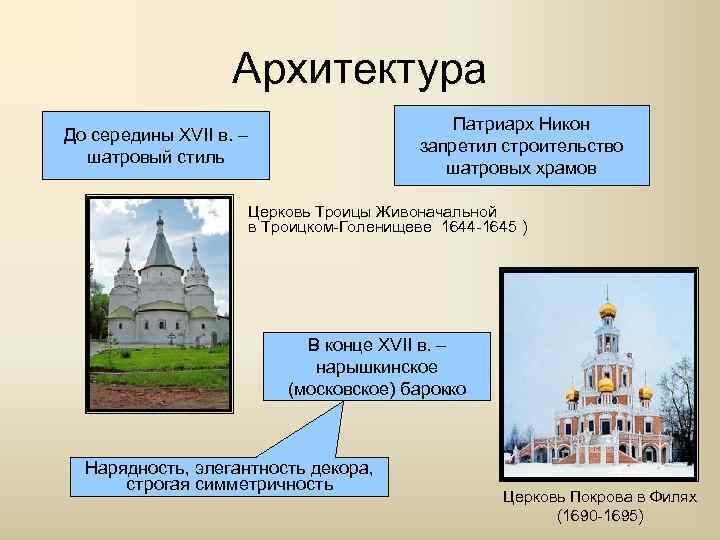 Архитектура

До середины XVII в. – шатровый стиль

Патриарх Никон запретил строительство шатровых храмов

Церковь Троицы Живоначальной в Троицком-Голенищеве 1644-1645 )

В конце XVII в. – нарышкинское (московское) барокко

Нарядность, элегантность декора, строгая симметричность

Церковь Покрова в Филях (1690-1695)